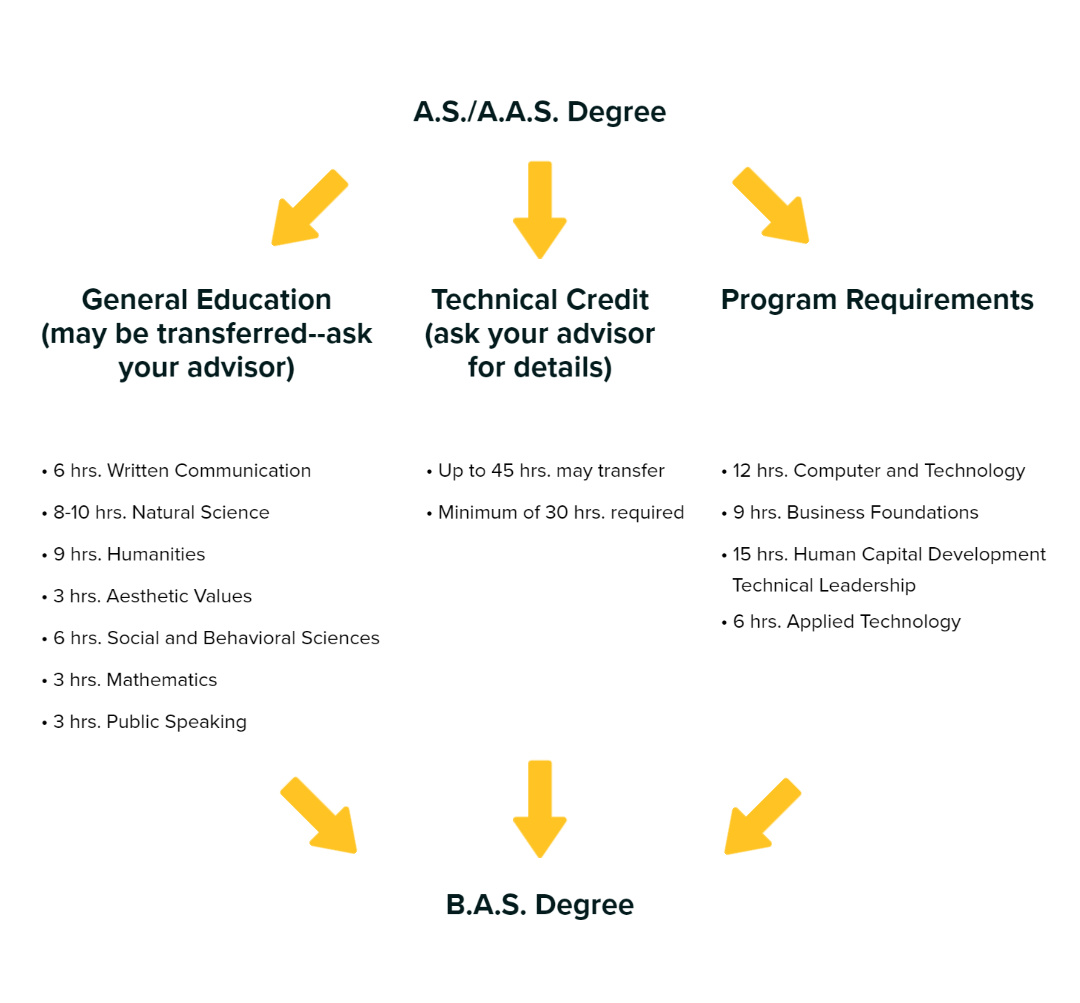 A.S./A.A.S. Degree

General Education (may be transferred--ask your advisor)

• 6 hrs. Written Communication
• 8-10 hrs. Natural Science
• 9 hrs. Humanities
• 3 hrs. Aesthetic Values
• 6 hrs. Social and Behavioral Sciences
• 3 hrs. Mathematics
• 3 hrs. Public Speaking

Technical Credit (ask your advisor for details)

• Up to 45 hrs. may transfer
• Minimum of 30 hrs. required

Program Requirements

• 12 hrs. Computer and Technology
• 9 hrs. Business Foundations
• 15 hrs. Human Capital Development Technical Leadership
• 6 hrs. Applied Technology

B.A.S. Degree